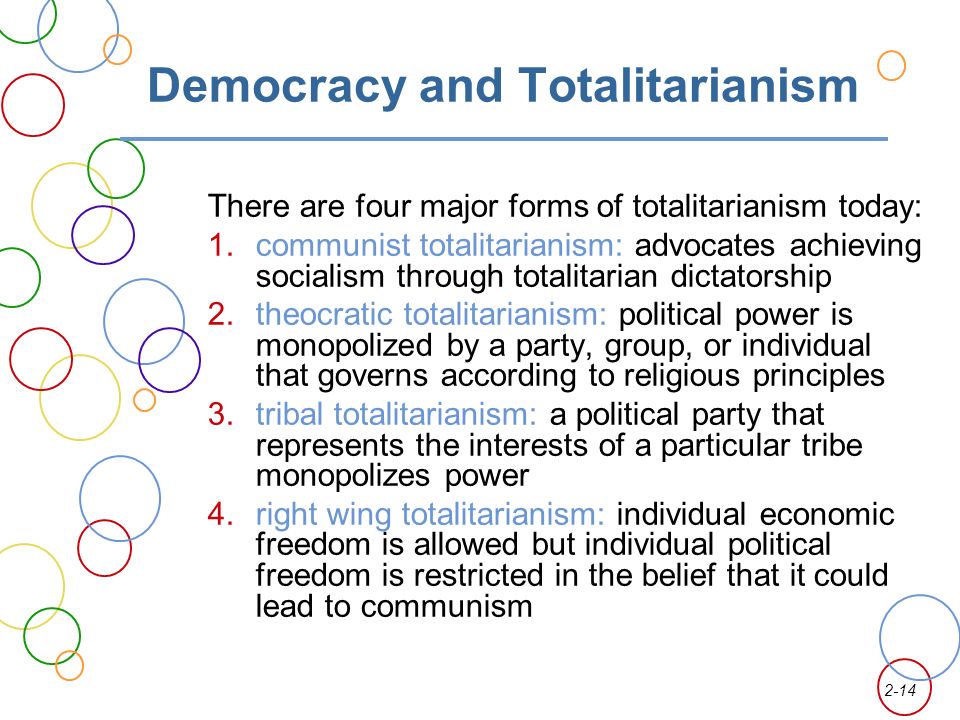 Democracy and Totalitarianism

There are four major forms of totalitarianism today:

1. communist totalitarianism: advocates achieving socialism through totalitarian dictatorship
2. theocratic totalitarianism: political power is monopolized by a party, group, or individual that governs according to religious principles
3. tribal totalitarianism: a political party that represents the interests of a particular tribe monopolizes power
4. right wing totalitarianism: individual economic freedom is allowed but individual political freedom is restricted in the belief that it could lead to communism

2-14